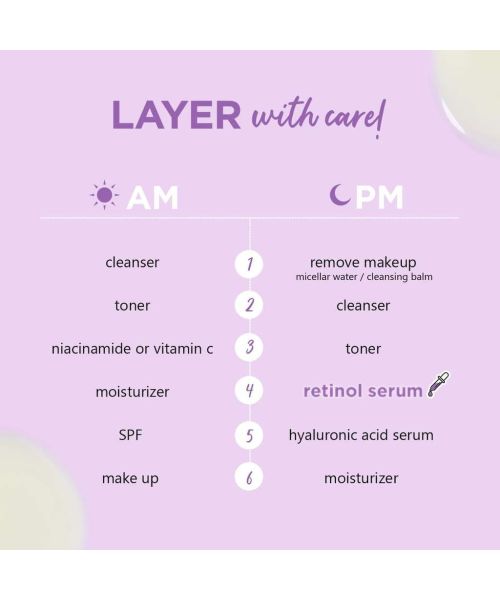 LAYER with care!

| AM | | PM |
|---|---|---|
| cleanser | 1 | remove makeup micellar water / cleansing balm |
| toner | 2 | cleanser |
| niacinamide or vitamin c | 3 | toner |
| moisturizer | 4 | retinol serum |
| SPF | 5 | hyaluronic acid serum |
| make up | 6 | moisturizer |